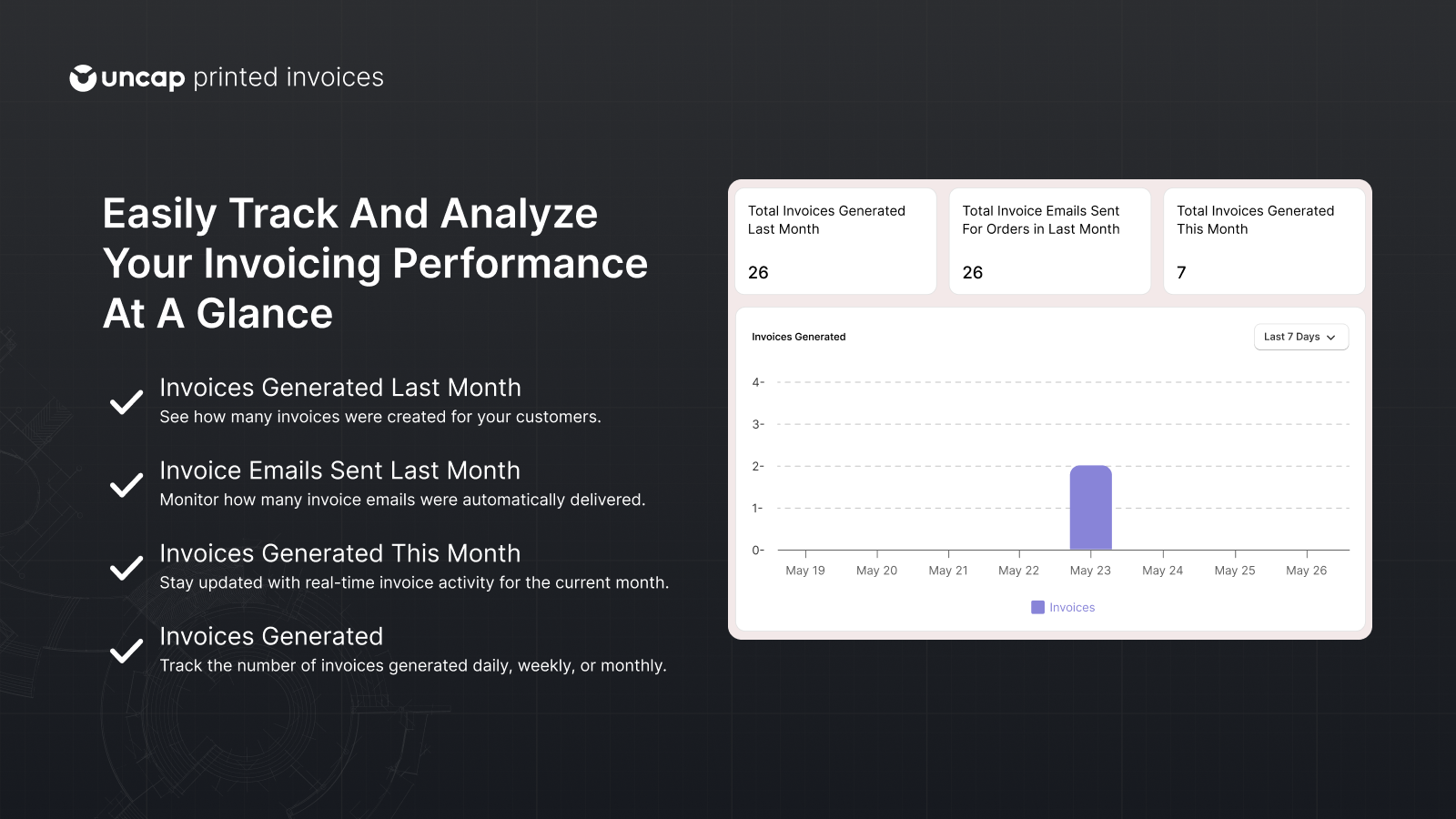 uncap printed invoices

Easily Track And Analyze Your Invoicing Performance At A Glance

Invoices Generated Last Month
See how many invoices were created for your customers.

Invoice Emails Sent Last Month
Monitor how many invoice emails were automatically delivered.

Invoices Generated This Month
Stay updated with real-time invoice activity for the current month.

Invoices Generated
Track the number of invoices generated daily, weekly, or monthly.

Total Invoices Generated Last Month
26

Total Invoice Emails Sent For Orders in Last Month
26

Total Invoices Generated This Month
7

Invoices Generated

Last 7 Days

4-
3-
2-
1-
0-
May 19 May 20 May 21 May 22 May 23 May 24 May 25 May 26

Invoices